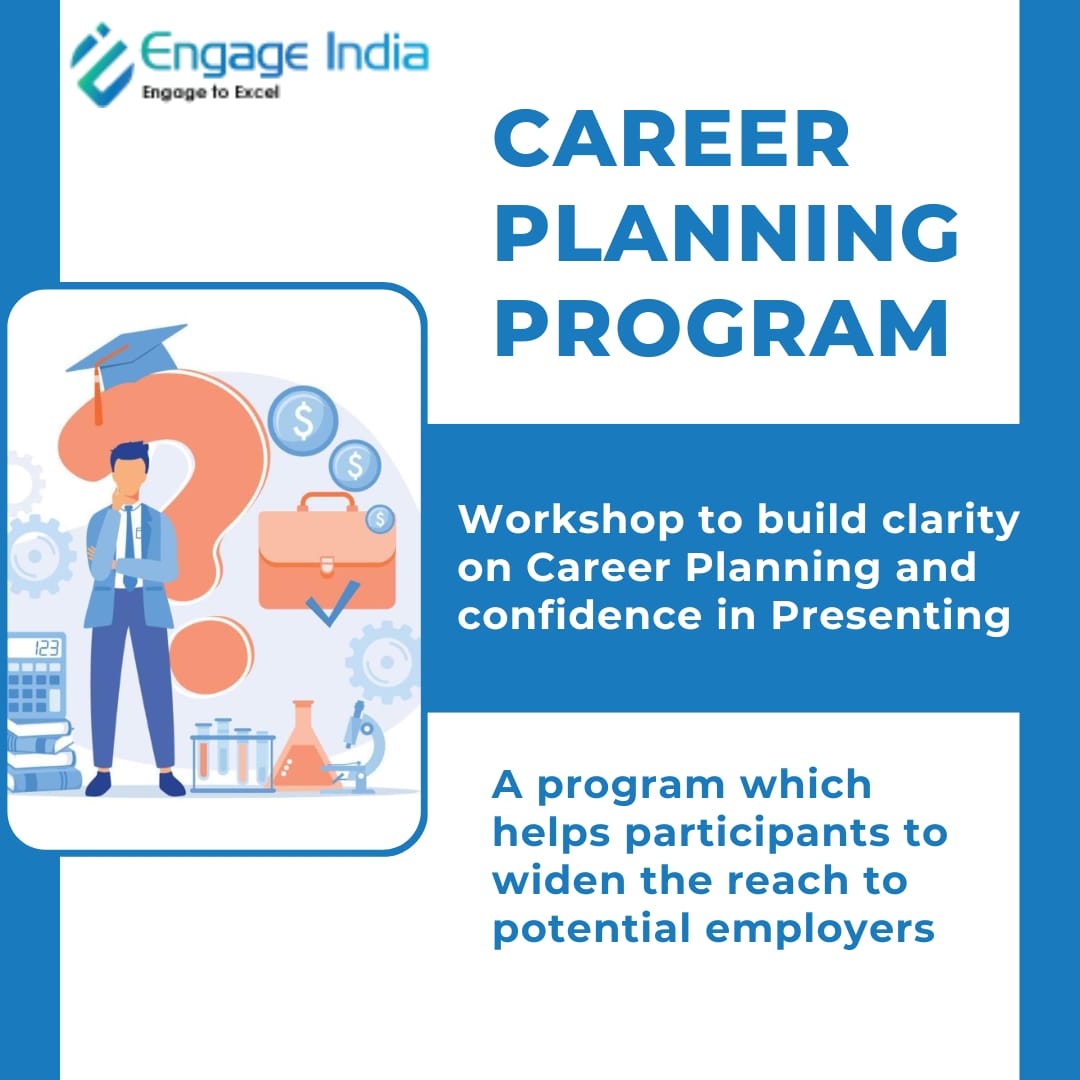 Engage India
Engage to Excel

CAREER PLANNING PROGRAM

123

Workshop to build clarity on Career Planning and confidence in Presenting

A program which helps participants to widen the reach to potential employers